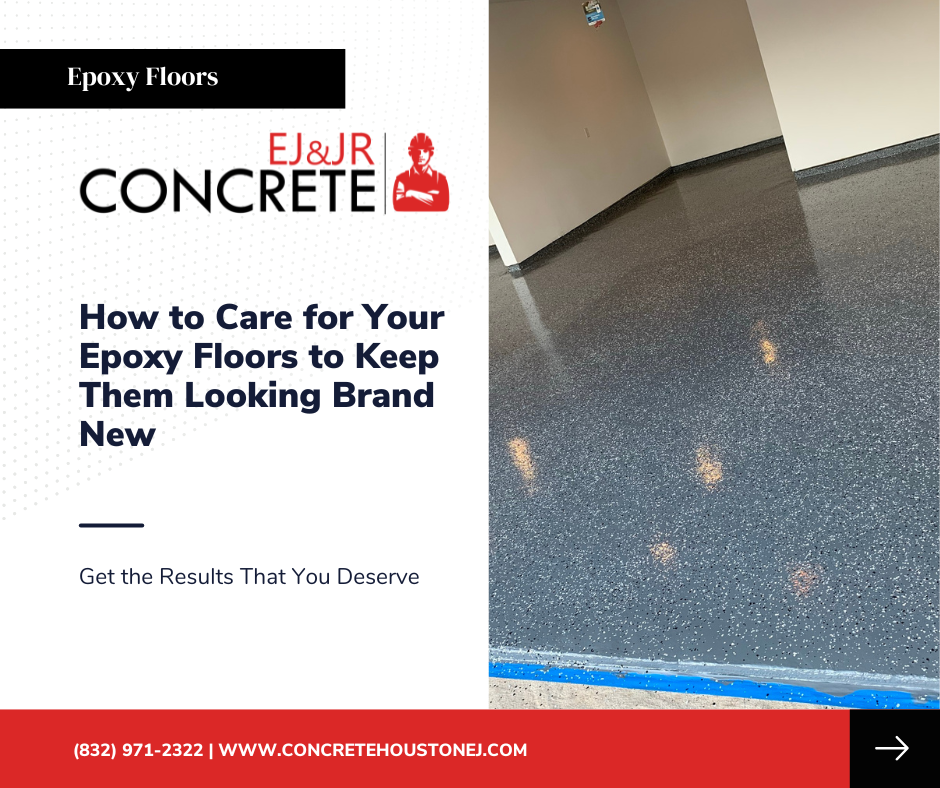 Epoxy Floors

EJ&JR CONCRETE

How to Care for Your Epoxy Floors to Keep Them Looking Brand New

Get the Results That You Deserve

(832) 971-2322 | WWW.CONCRETEHOUSTONEJ.COM